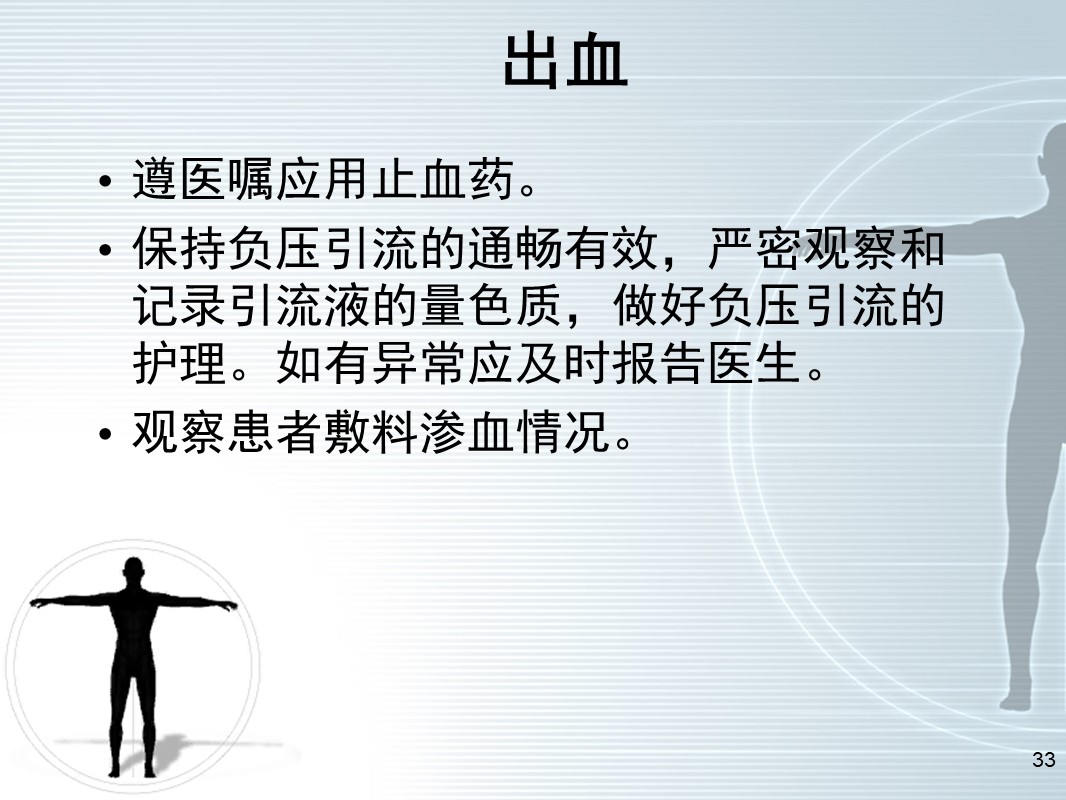 出血

• 遵医嘱应用止血药。
• 保持负压引流的通畅有效，严密观察和记录引流液的量色质，做好负压引流的护理。如有异常应及时报告医生。
• 观察患者敷料渗血情况。

33